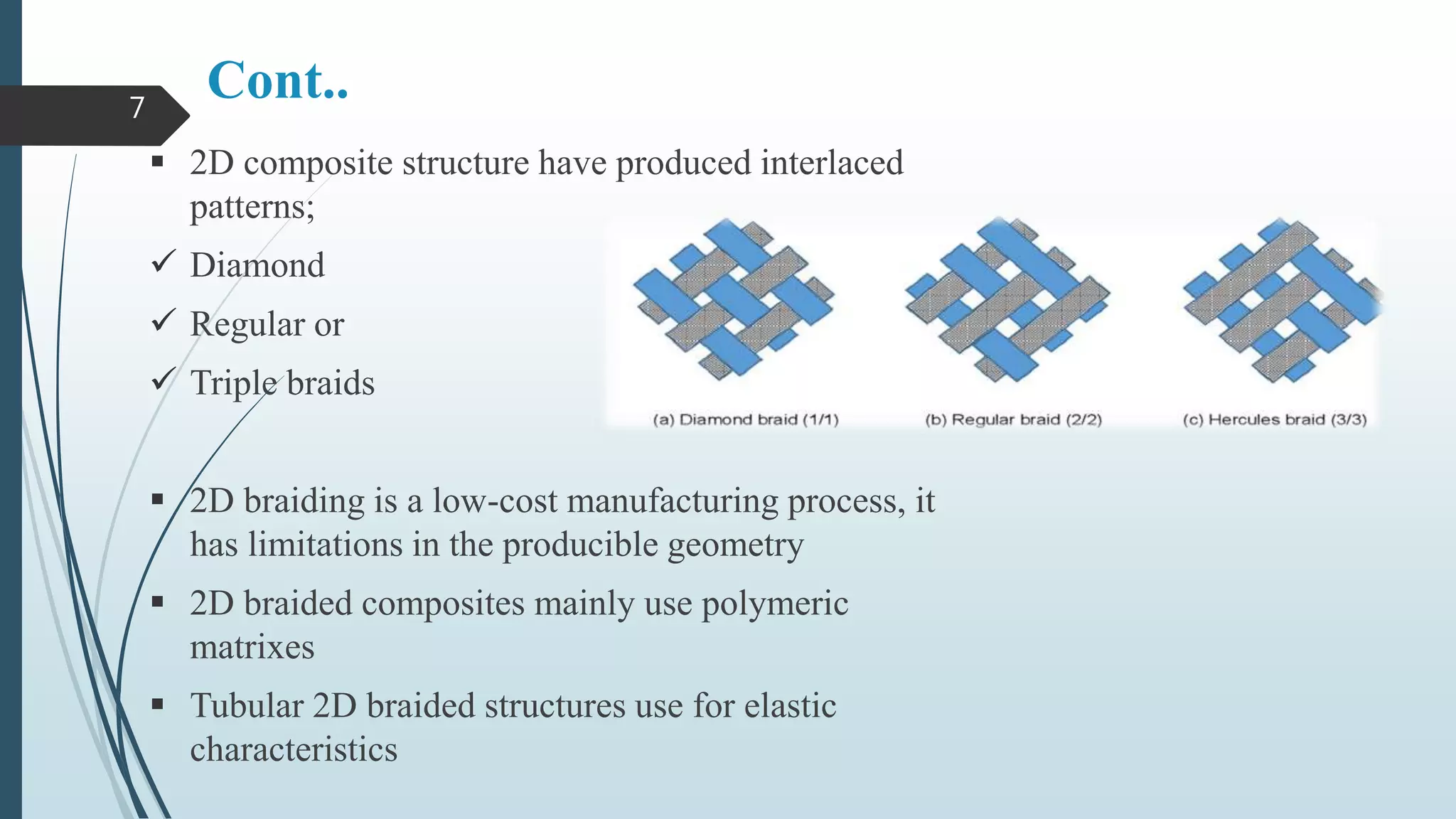 7

Cont..

▪ 2D composite structure have produced interlaced patterns;

✓ Diamond

✓ Regular or

✓ Triple braids

(a) Diamond braid (1/1)

(b) Regular braid (2/2)

(c) Hercules braid (3/3)

▪ 2D braiding is a low-cost manufacturing process, it has limitations in the producible geometry

▪ 2D braided composites mainly use polymeric matrixes

▪ Tubular 2D braided structures use for elastic characteristics